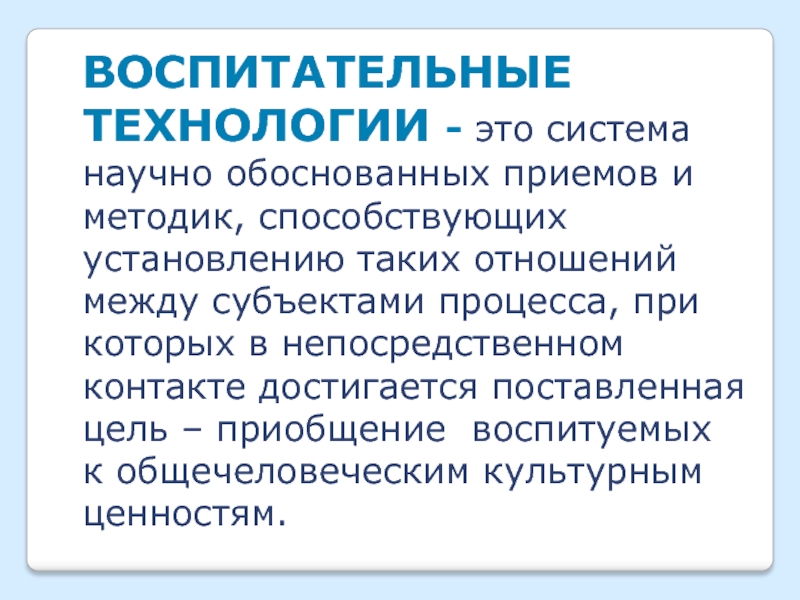 ВОСПИТАТЕЛЬНЫЕ ТЕХНОЛОГИИ - это система научно обоснованных приемов и методик, способствующих установлению таких отношений между субъектами процесса, при которых в непосредственном контакте достигается поставленная цель – приобщение воспитуемых к общечеловеческим культурным ценностям.